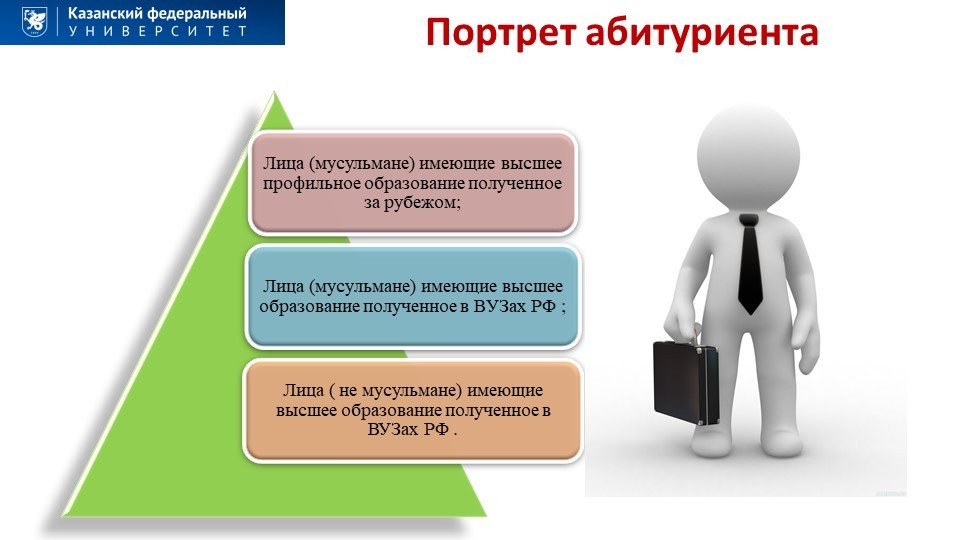 Казанский федеральный
УНИВЕРСИТЕТ

Портрет абитуриента

Лица (мусульмане) имеющие высшее профильное образование полученное за рубежом;

Лица (мусульмане) имеющие высшее образование полученное в ВУЗах РФ ;

Лица ( не мусульмане) имеющие высшее образование полученное в ВУЗах РФ .